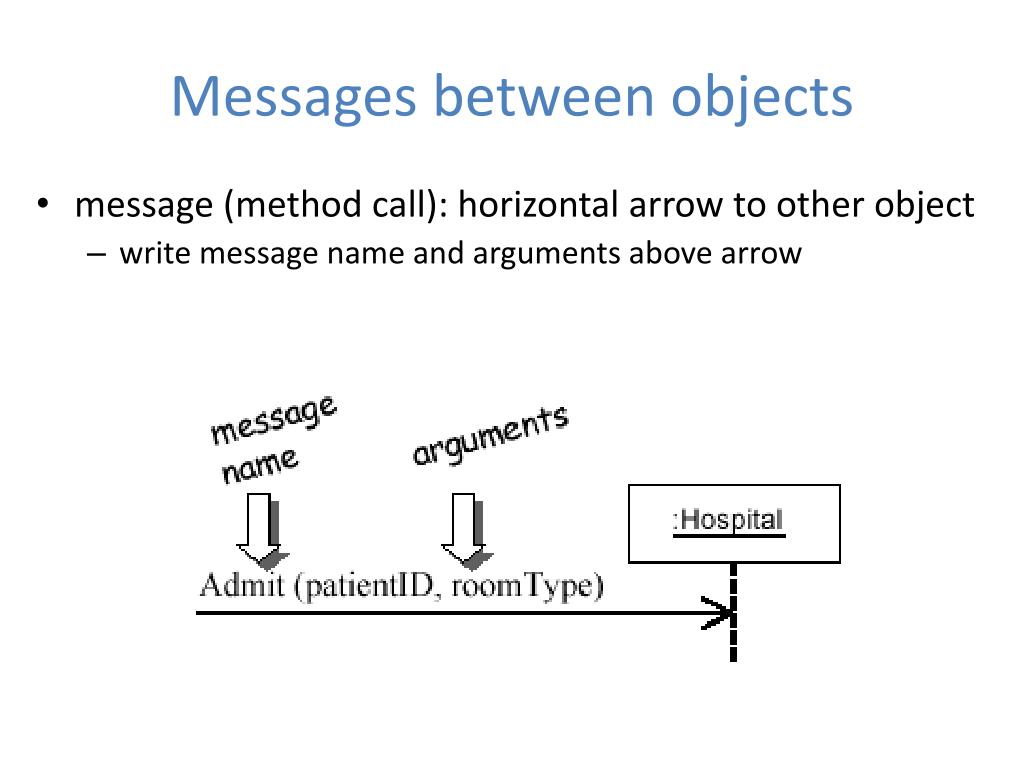 Messages between objects

• message (method call): horizontal arrow to other object
– write message name and arguments above arrow

message name

arguments

:Hospital

Admit (patientID, roomType)